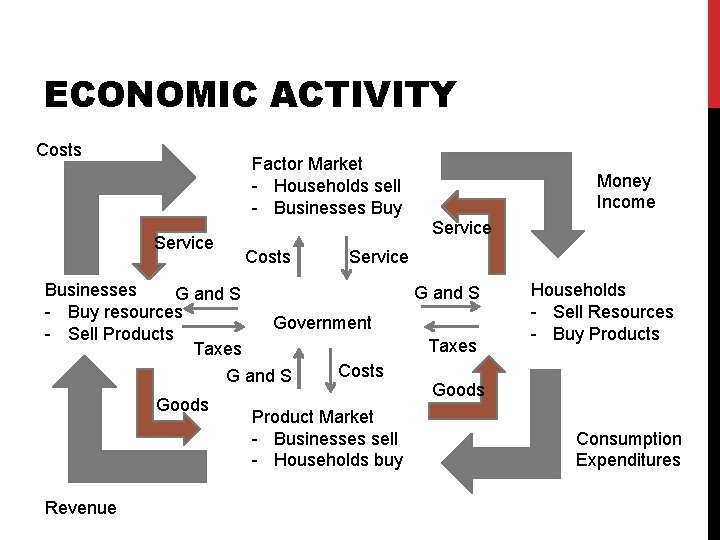 ECONOMIC ACTIVITY

Costs

Factor Market
- Households sell
- Businesses Buy

Money Income

Service

Service

Costs

Service

Businesses
- Buy resources
- Sell Products

G and S

Taxes

Government

G and S

Taxes

Households
- Sell Resources
- Buy Products

G and S

Costs

Goods

Goods

Product Market
- Businesses sell
- Households buy

Consumption Expenditures

Revenue